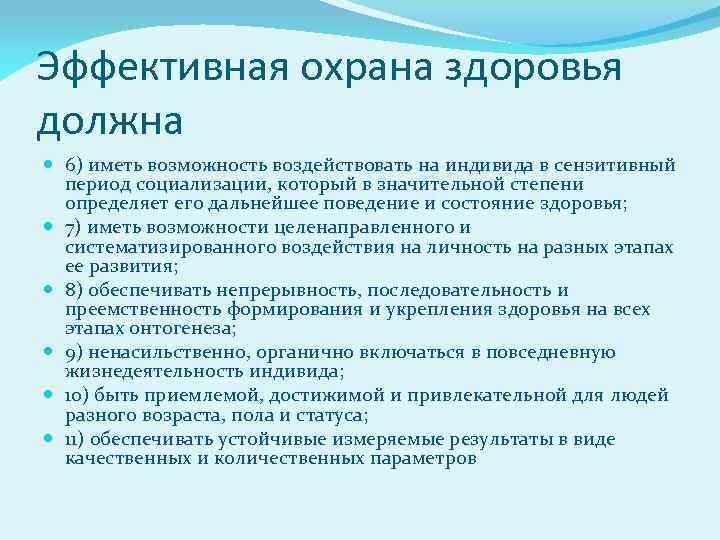 Эффективная охрана здоровья должна

6) иметь возможность воздействовать на индивида в сензитивный период социализации, который в значительной степени определяет его дальнейшее поведение и состояние здоровья;
7) иметь возможности целенаправленного и систематизированного воздействия на личность на разных этапах ее развития;
8) обеспечивать непрерывность, последовательность и преемственность формирования и укрепления здоровья на всех этапах онтогенеза;
9) ненасильственно, органично включаться в повседневную жизнедеятельность индивида;
10) быть приемлемой, достижимой и привлекательной для людей разного возраста, пола и статуса;
11) обеспечивать устойчивые измеряемые результаты в виде качественных и количественных параметров